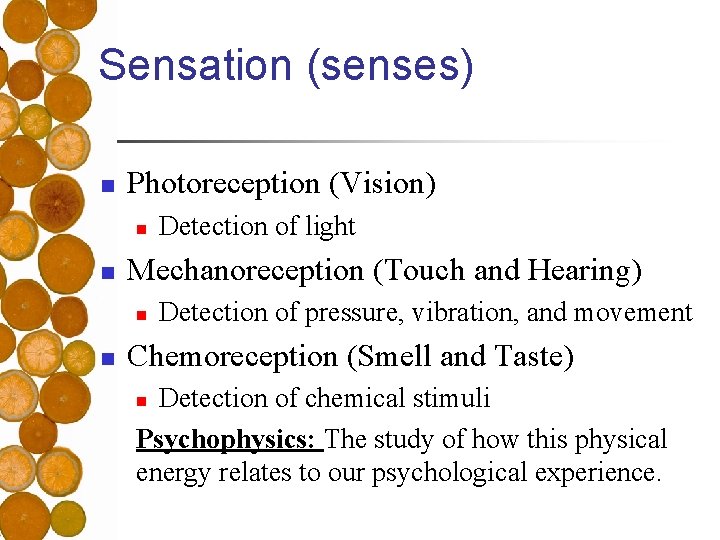 Sensation (senses)

Photoreception (Vision)
Detection of light
Mechanoreception (Touch and Hearing)
Detection of pressure, vibration, and movement
Chemoreception (Smell and Taste)
Detection of chemical stimuli
Psychophysics: The study of how this physical energy relates to our psychological experience.